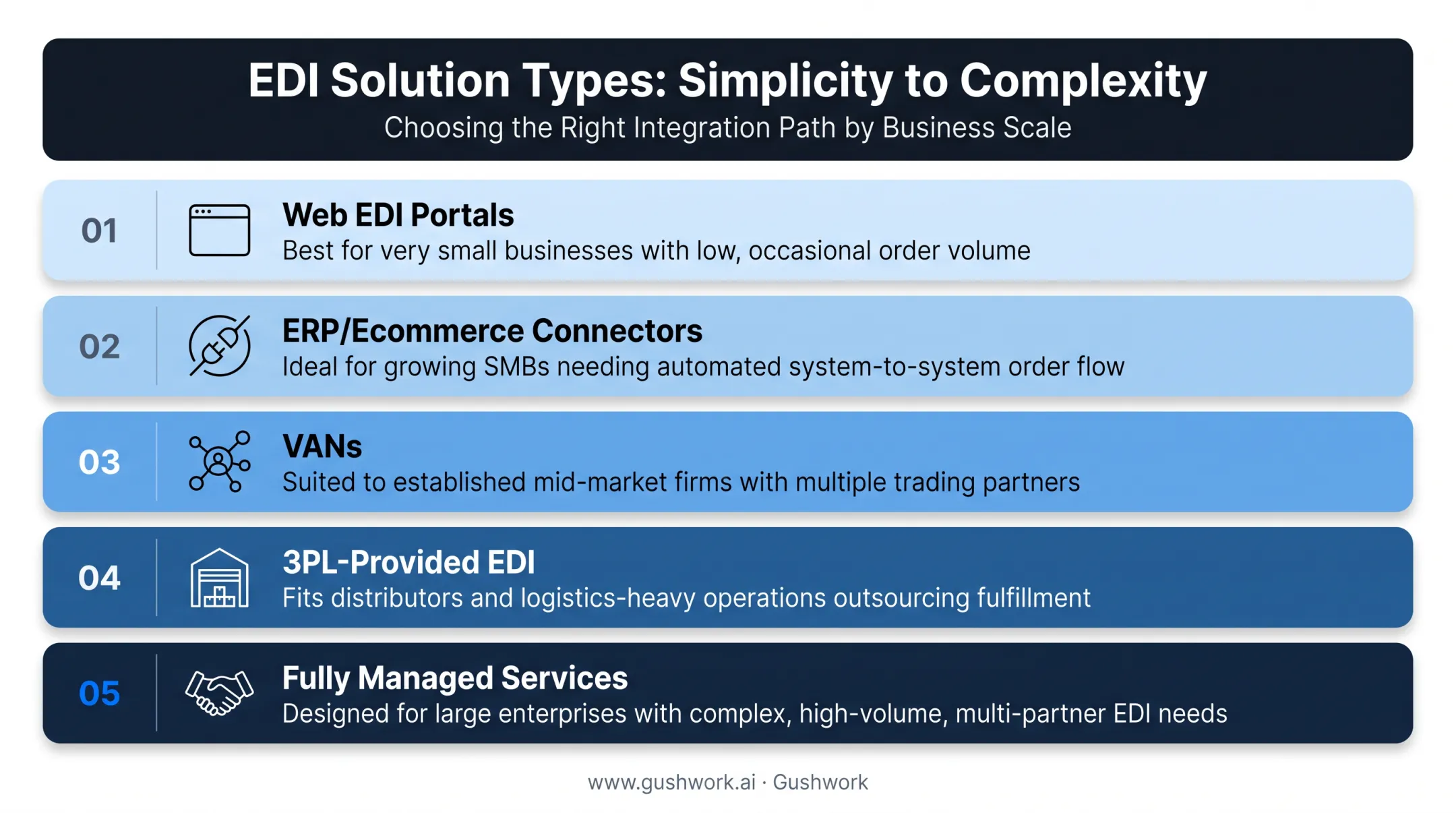 EDI Solution Types: Simplicity to Complexity
Choosing the Right Integration Path by Business Scale

01
Web EDI Portals
Best for very small businesses with low, occasional order volume

02
ERP/Ecommerce Connectors
Ideal for growing SMBs needing automated system-to-system order flow

03
VANs
Suited to established mid-market firms with multiple trading partners

04
3PL-Provided EDI
Fits distributors and logistics-heavy operations outsourcing fulfillment

05
Fully Managed Services
Designed for large enterprises with complex, high-volume, multi-partner EDI needs

www.gushwork.ai · Gushwork